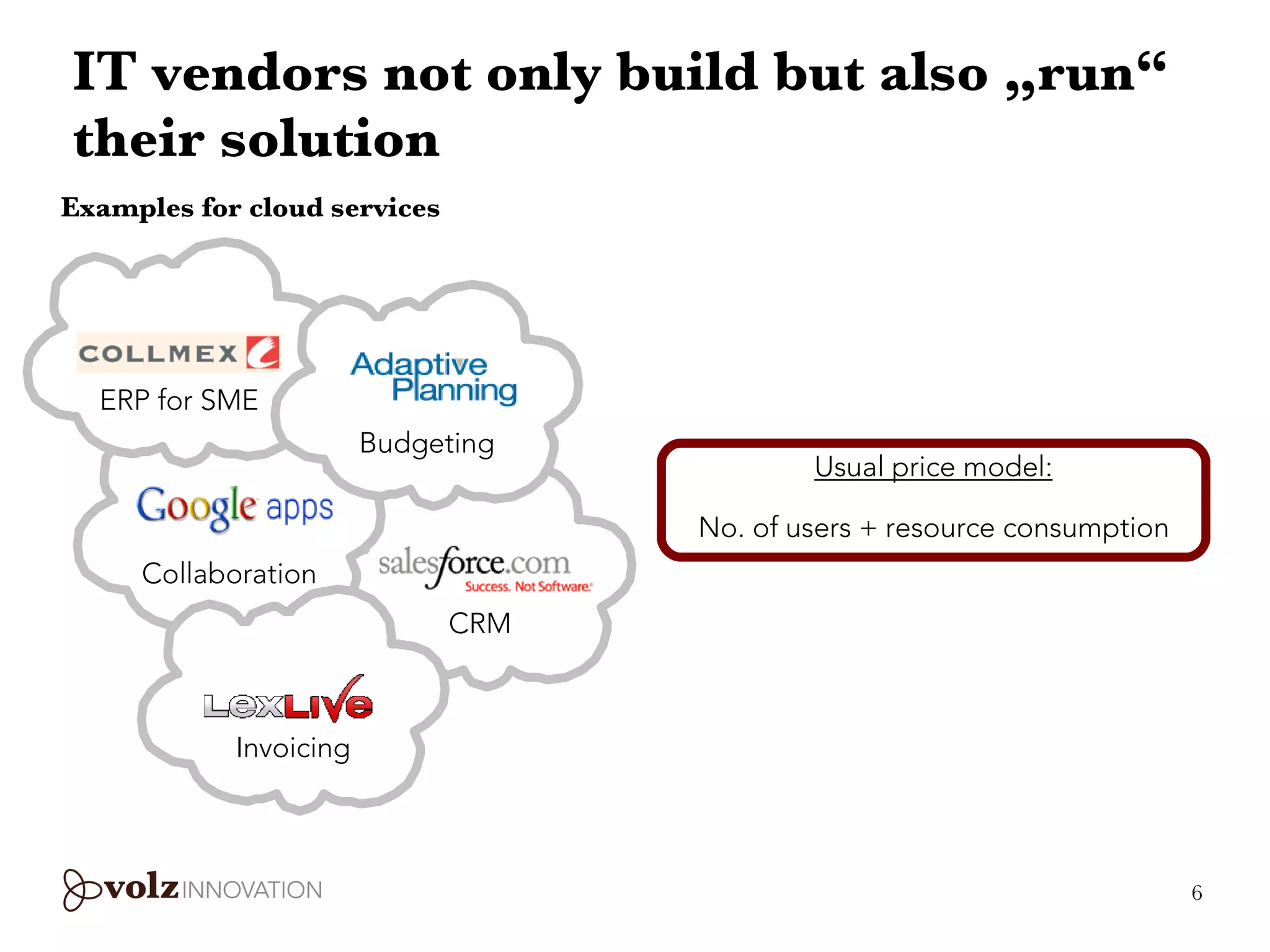 IT vendors not only build but also „run“ their solution

Examples for cloud services

COLLMEX

ERP for SME

Adaptive Planning

Budgeting

Google apps

Collaboration

salesforce.com
Success. Not Software.

CRM

LexLive

Invoicing

Usual price model:

No. of users + resource consumption

volz INNOVATION

6